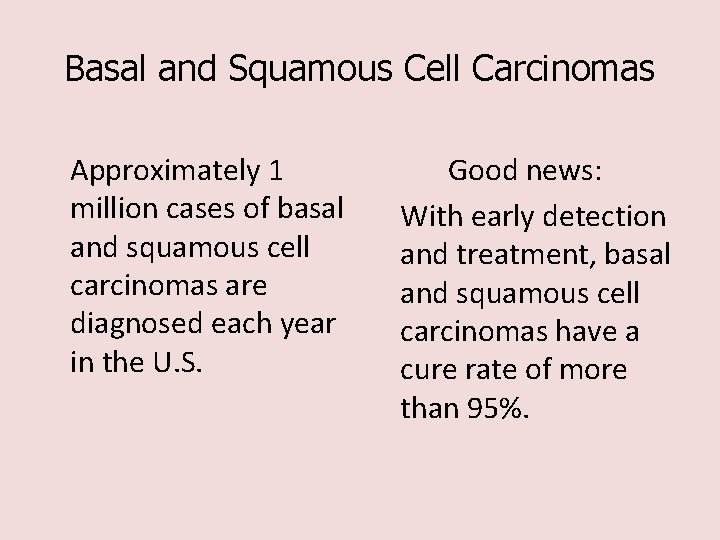 Basal and Squamous Cell Carcinomas

Approximately 1 million cases of basal and squamous cell carcinomas are diagnosed each year in the U.S.

Good news:

With early detection and treatment, basal and squamous cell carcinomas have a cure rate of more than 95%.